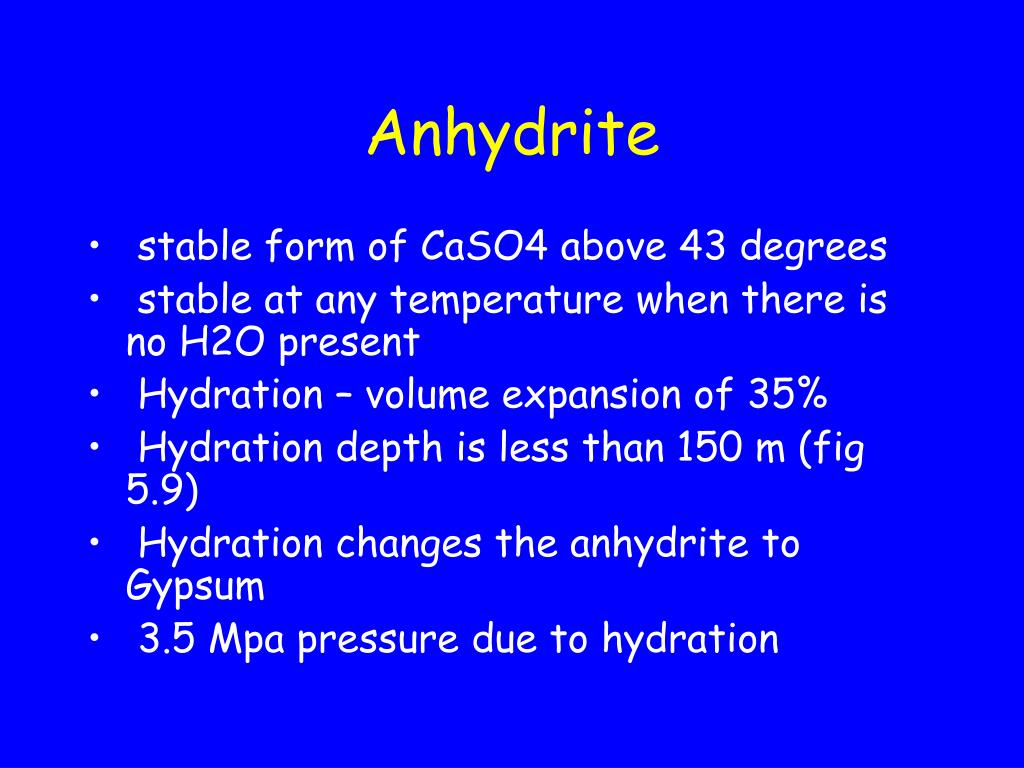 Anhydrite

• stable form of CaSO4 above 43 degrees
• stable at any temperature when there is no H2O present
• Hydration – volume expansion of 35%
• Hydration depth is less than 150 m (fig 5.9)
• Hydration changes the anhydrite to Gypsum
• 3.5 Mpa pressure due to hydration